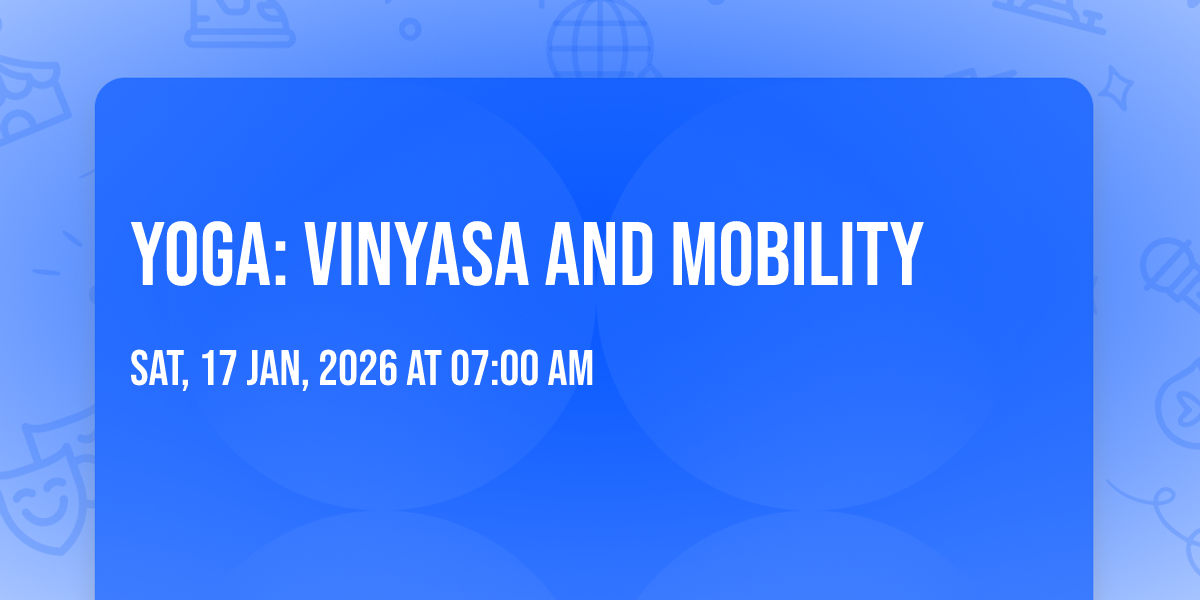 YOGA: VINYASA AND MOBILITY

SAT, 17 JAN, 2026 AT 07:00 AM